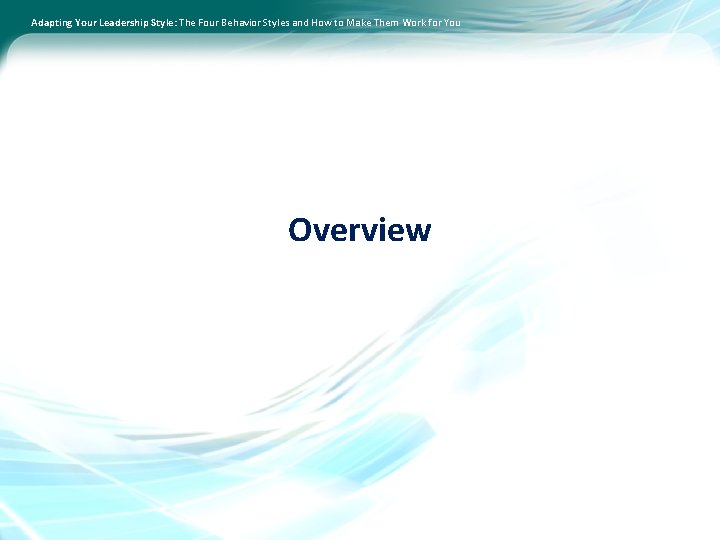 Adapting Your Leadership Style: The Four Behavior Styles and How to Make Them Work for You

Overview